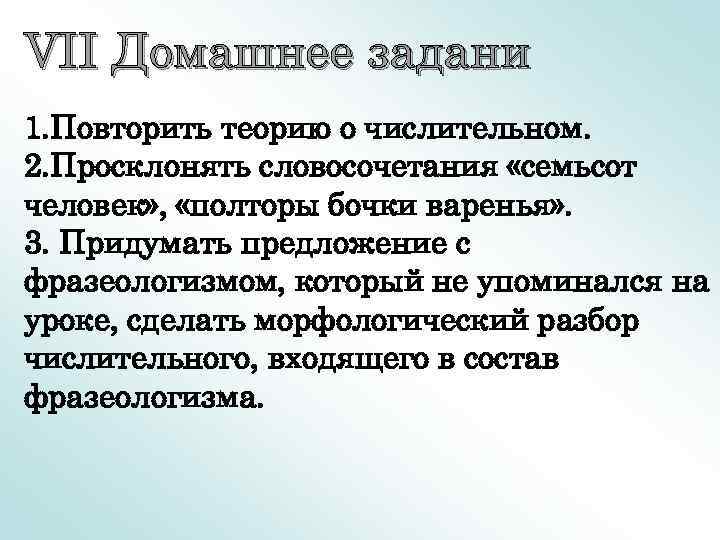 VII Домашнее задани

1.Повторить теорию о числительном.
2.Просклонять словосочетания «семьсот человек», «полторы бочки варенья».
3. Придумать предложение с фразеологизмом, который не упоминался на уроке, сделать морфологический разбор числительного, входящего в состав фразеологизма.